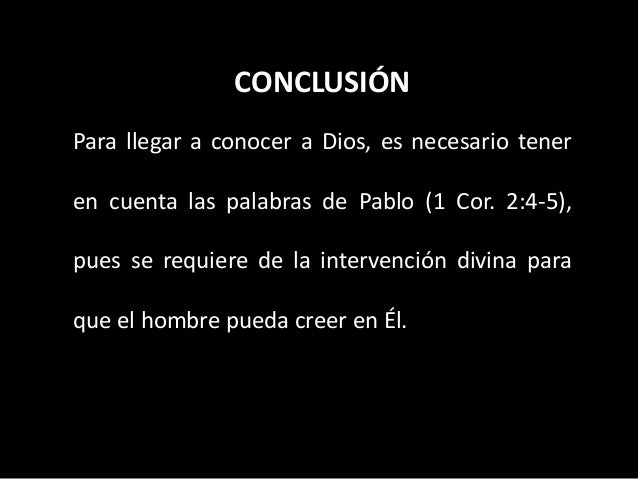 CONCLUSIÓN

Para llegar a conocer a Dios, es necesario tener en cuenta las palabras de Pablo (1 Cor. 2:4-5), pues se requiere de la intervención divina para que el hombre pueda creer en Él.